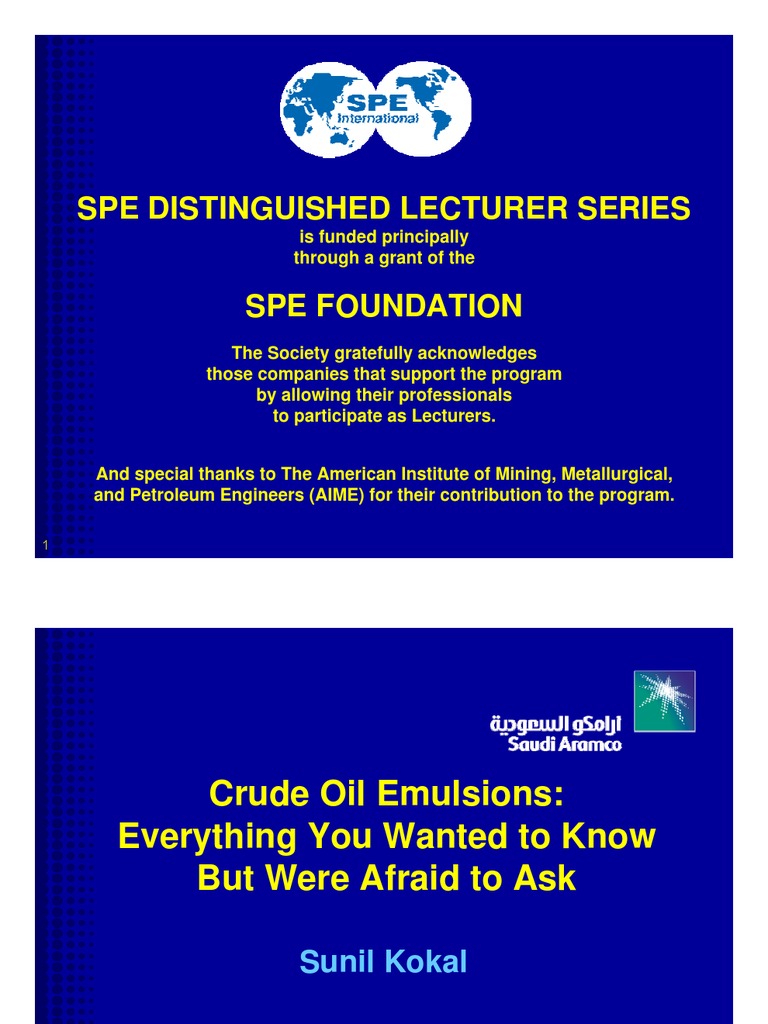 SPE
International

SPE DISTINGUISHED LECTURER SERIES
is funded principally
through a grant of the

SPE FOUNDATION

The Society gratefully acknowledges
those companies that support the program
by allowing their professionals
to participate as Lecturers.

And special thanks to The American Institute of Mining, Metallurgical, and Petroleum Engineers (AIME) for their contribution to the program.

1

ارامكو السعودية
Saudi Aramco

Crude Oil Emulsions:
Everything You Wanted to Know
But Were Afraid to Ask

Sunil Kokal